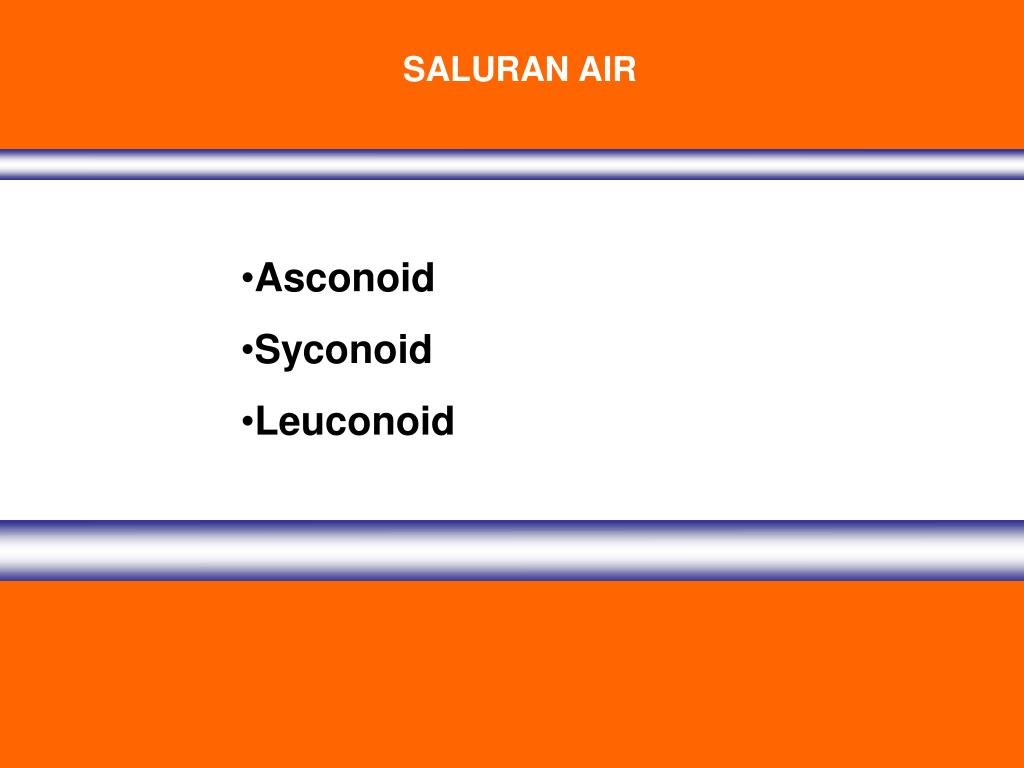 SALURAN AIR

•Asconoid

•Syconoid

•Leuconoid